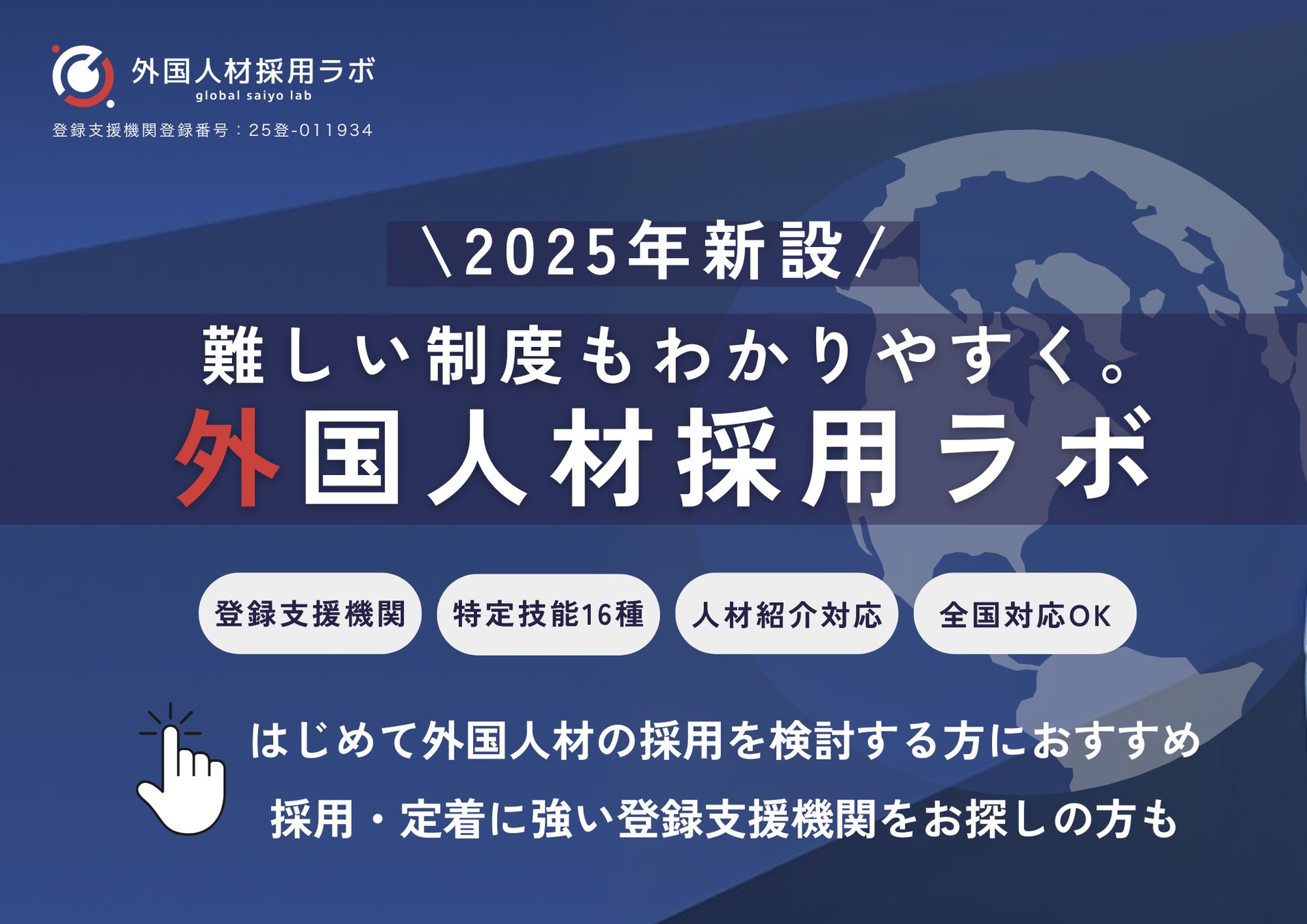 外国人材採用ラボ
global saiyo lab
登録支援機関登録番号：25登-011934

\2025年新設/

難しい制度もわかりやすく。
外国人材採用ラボ

登録支援機関
特定技能16種
人材紹介対応
全国対応OK

はじめて外国人材の採用を検討する方におすすめ
採用・定着に強い登録支援機関をお探しの方も